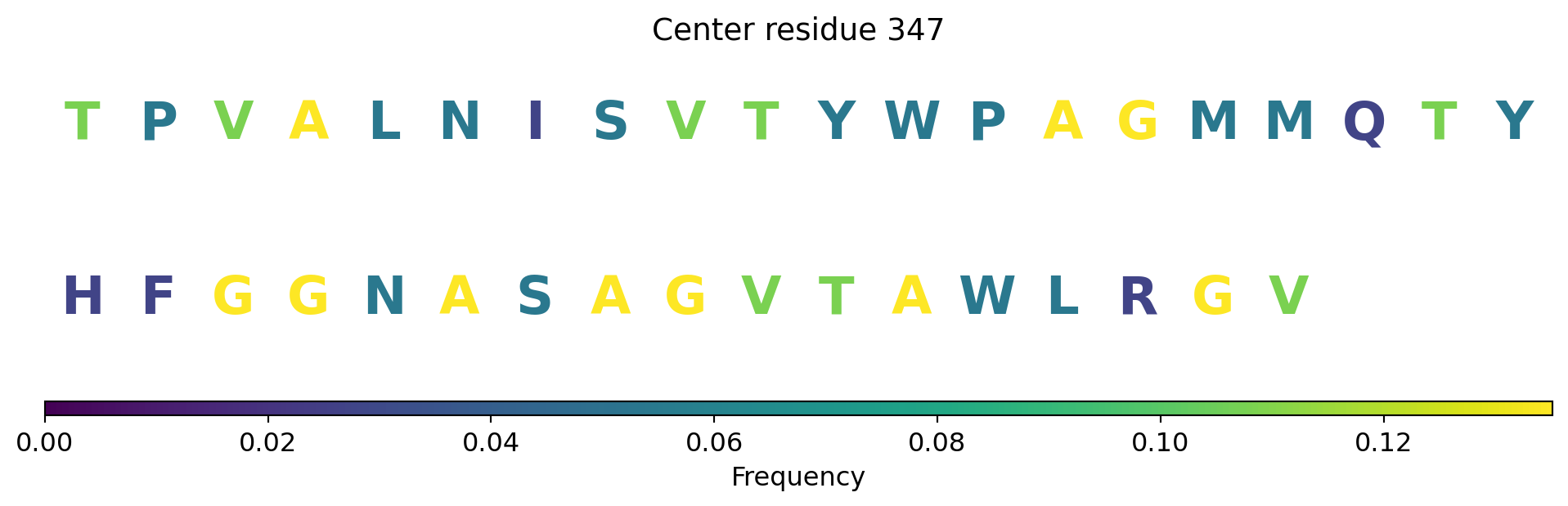 Center residue 347

T P V A L N I S V T Y W P A G M M Q T Y

H F G G N A S A G V T A W L R G V

0.00 0.02 0.04 0.06 0.08 0.10 0.12

Frequency